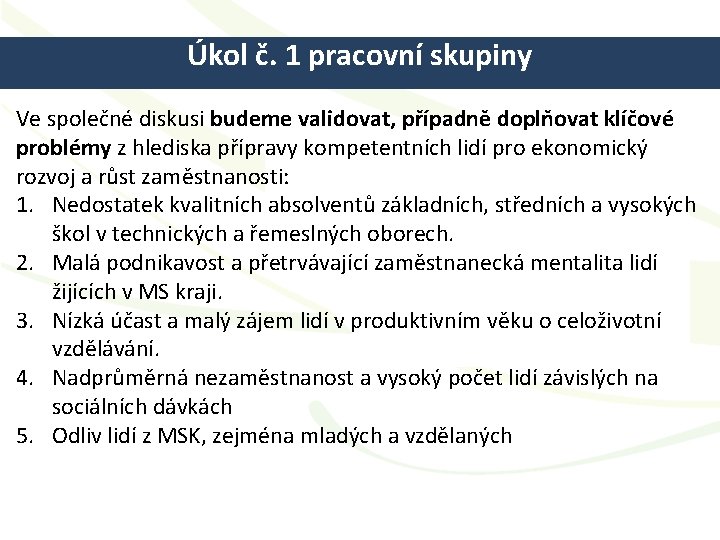 Úkol č. 1 pracovní skupiny

Ve společné diskusi budeme validovat, případně doplňovat klíčové problémy z hlediska přípravy kompetentních lidí pro ekonomický rozvoj a růst zaměstnanosti:
1. Nedostatek kvalitních absolventů základních, středních a vysokých škol v technických a řemeslných oborech.
2. Malá podnikavost a přetrvávající zaměstnanecká mentalita lidí žijících v MS kraji.
3. Nízká účast a malý zájem lidí v produktivním věku o celoživotní vzdělávání.
4. Nadprůměrná nezaměstnanost a vysoký počet lidí závislých na sociálních dávkách
5. Odliv lidí z MSK, zejména mladých a vzdělaných